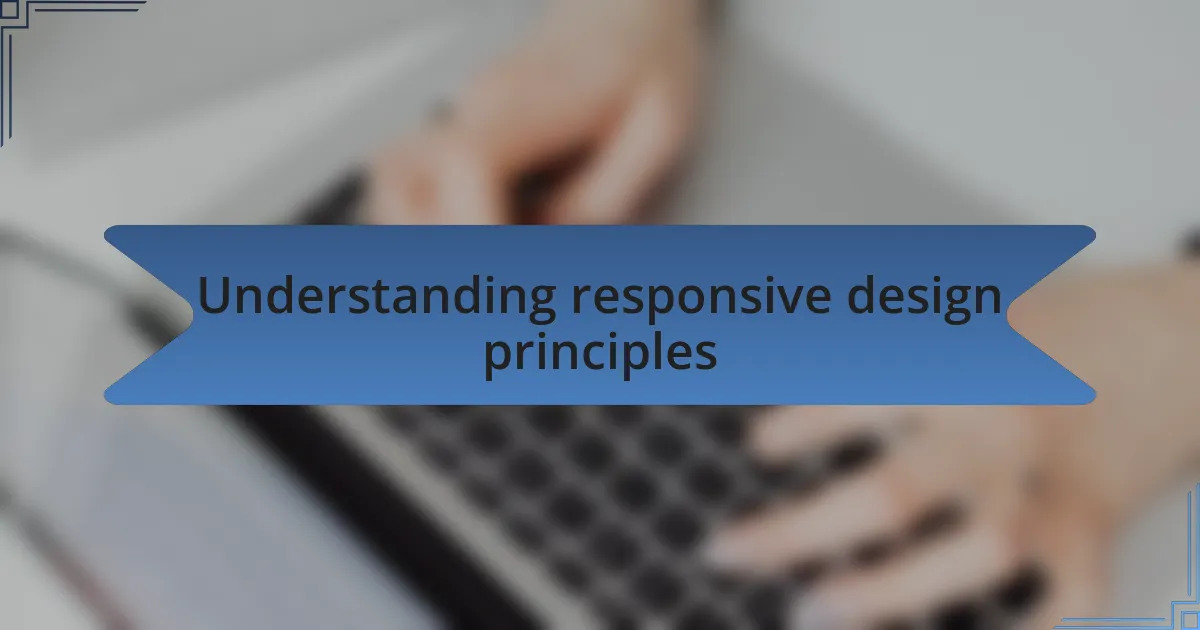 Understanding responsive design principles